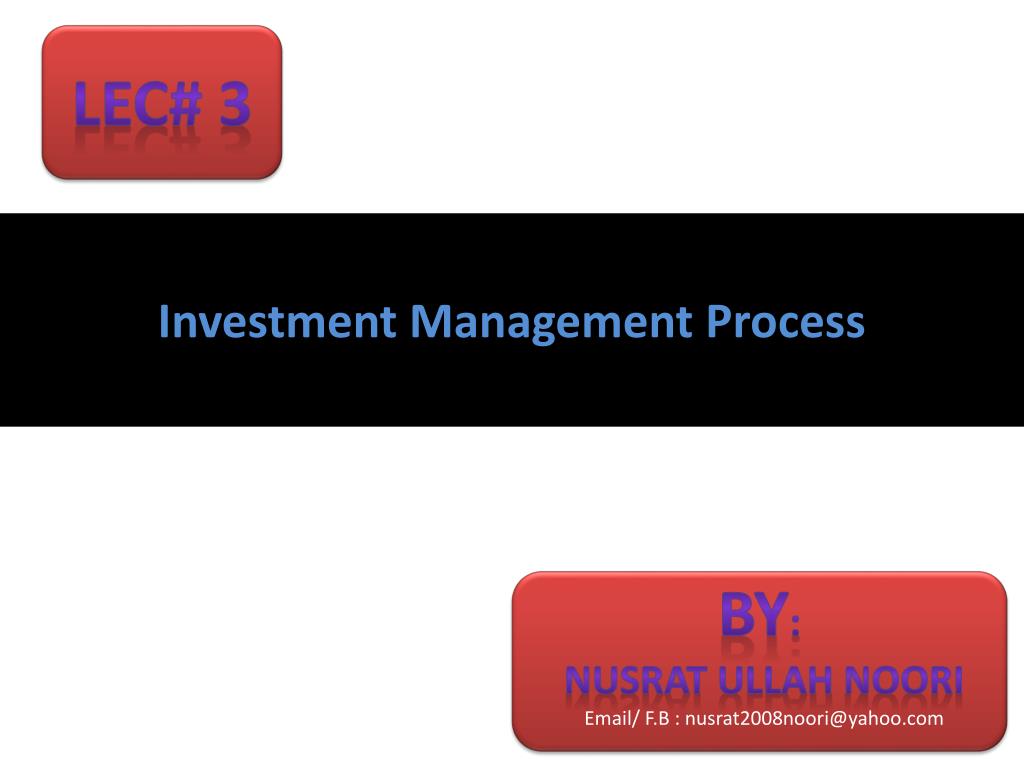 LEC# 3

Investment Management Process

BY:
NUSRAT ULLAH NOORI
Email/ F.B : nusrat2008noori@yahoo.com